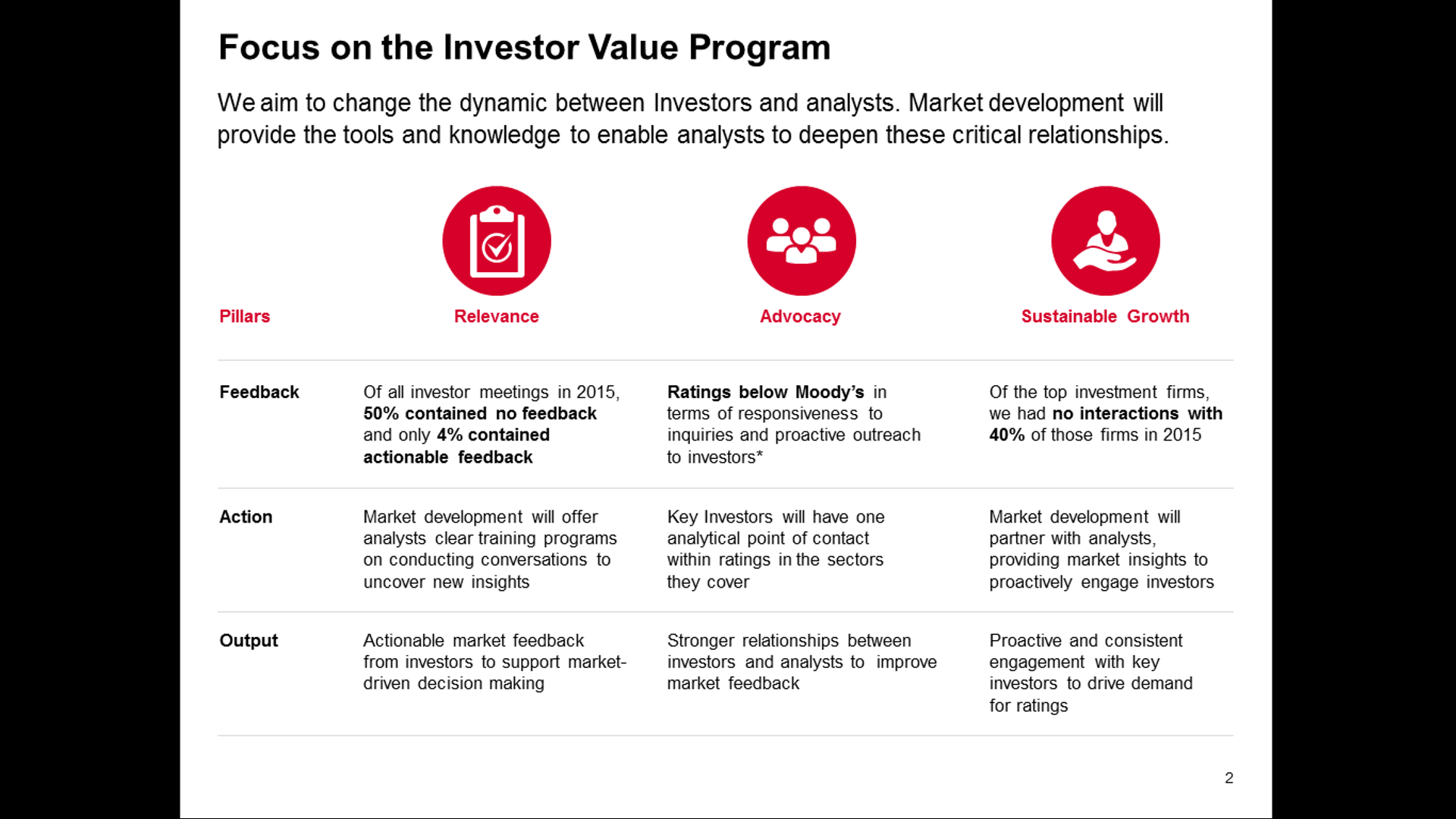 Focus on the Investor Value Program

We aim to change the dynamic between Investors and analysts. Market development will provide the tools and knowledge to enable analysts to deepen these critical relationships.

| Pillars | Relevance | Advocacy | Sustainable Growth |
|---|---|---|---|
| Feedback | Of all investor meetings in 2015, 50% contained no feedback and only 4% contained actionable feedback | Ratings below Moody's in terms of responsiveness to inquiries and proactive outreach to investors* | Of the top investment firms, we had no interactions with 40% of those firms in 2015 |
| Action | Market development will offer analysts clear training programs on conducting conversations to uncover new insights | Key Investors will have one analytical point of contact within ratings in the sectors they cover | Market development will partner with analysts, providing market insights to proactively engage investors |
| Output | Actionable market feedback from investors to support market-driven decision making | Stronger relationships between investors and analysts to improve market feedback | Proactive and consistent engagement with key investors to drive demand for ratings |

2